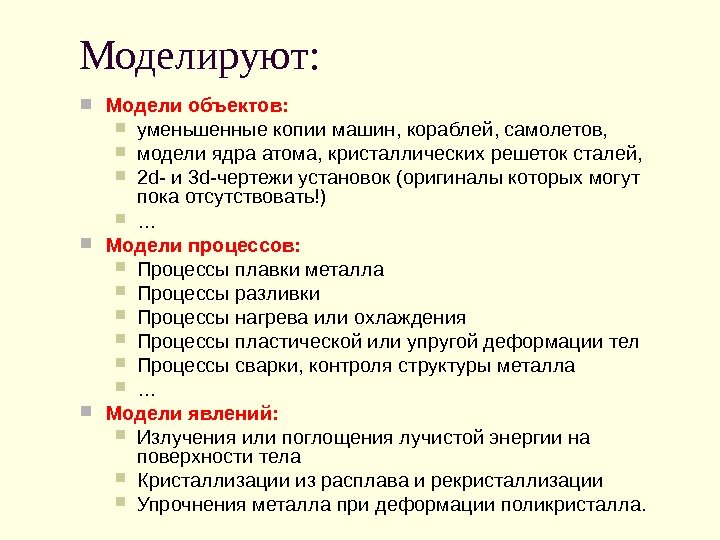 Моделируют:

Модели объектов:

уменьшенные копии машин, кораблей, самолетов,

модели ядра атома, кристаллических решеток сталей,

2d- и 3d-чертежи установок (оригиналы которых могут пока отсутствовать!)

…

Модели процессов:

Процессы плавки металла

Процессы разливки

Процессы нагрева или охлаждения

Процессы пластической или упругой деформации тел

Процессы сварки, контроля структуры металла

…

Модели явлений:

Излучения или поглощения лучистой энергии на поверхности тела

Кристаллизации из расплава и рекристаллизации

Упрочнения металла при деформации поликристалла.